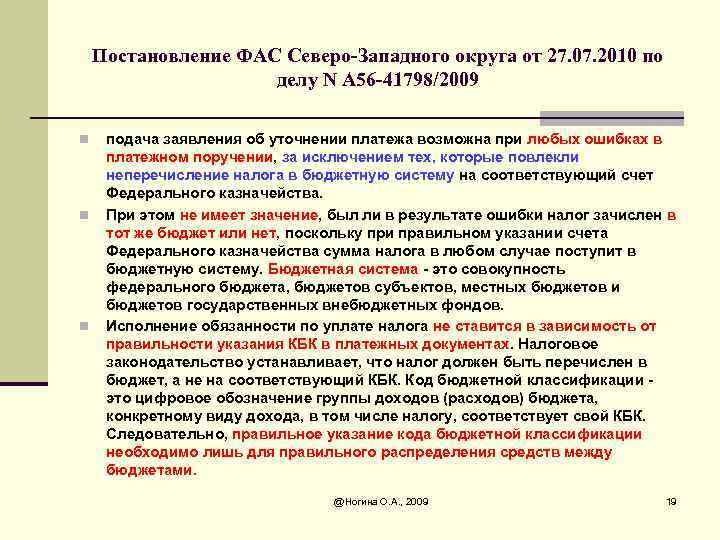 Постановление ФАС Северо-Западного округа от 27.07.2010 по делу N А56-41798/2009

подача заявления об уточнении платежа возможна при любых ошибках в платежном поручении, за исключением тех, которые повлекли неперечисление налога в бюджетную систему на соответствующий счет Федерального казначейства.

При этом не имеет значение, был ли в результате ошибки налог зачислен в тот же бюджет или нет, поскольку при правильном указании счета Федерального казначейства сумма налога в любом случае поступит в бюджетную систему. Бюджетная система - это совокупность федерального бюджета, бюджетов субъектов, местных бюджетов и бюджетов государственных внебюджетных фондов.

Исполнение обязанности по уплате налога не ставится в зависимость от правильности указания КБК в платежных документах. Налоговое законодательство устанавливает, что налог должен быть перечислен в бюджет, а не на соответствующий КБК. Код бюджетной классификации - это цифровое обозначение группы доходов (расходов) бюджета, конкретному виду дохода, в том числе налогу, соответствует свой КБК. Следовательно, правильное указание кода бюджетной классификации необходимо лишь для правильного распределения средств между бюджетами.

@Ногина О.А., 2009

19